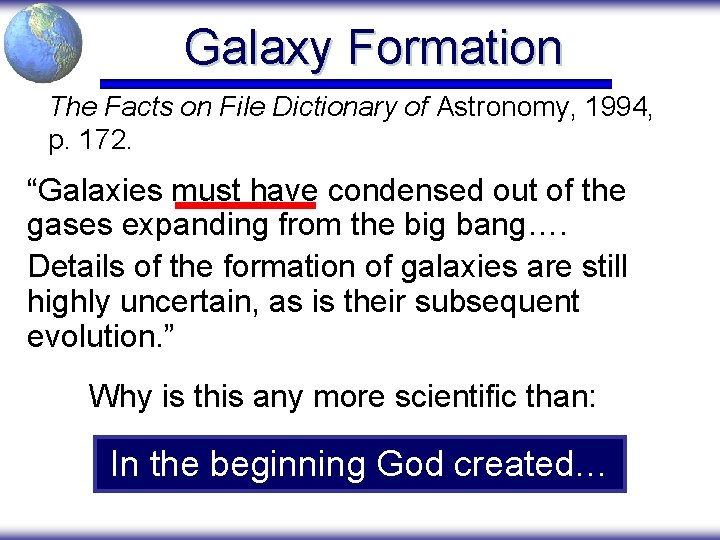 Galaxy Formation

The Facts on File Dictionary of Astronomy, 1994, p. 172.

“Galaxies must have condensed out of the gases expanding from the big bang….

Details of the formation of galaxies are still highly uncertain, as is their subsequent evolution.”

Why is this any more scientific than:

In the beginning God created…